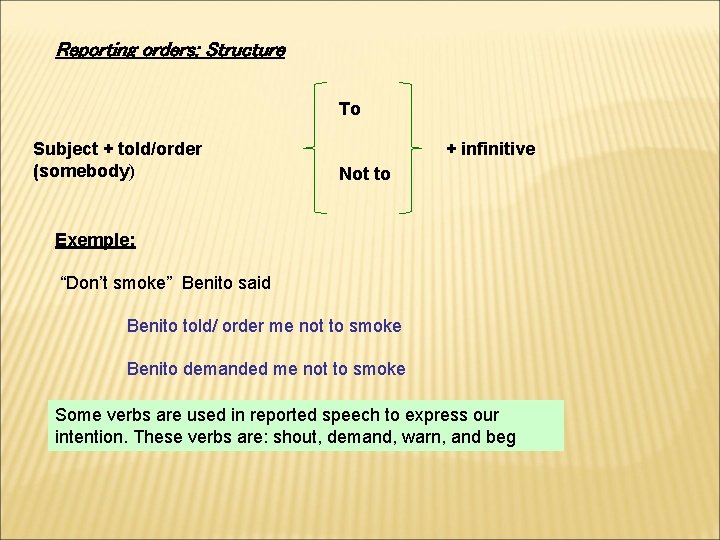 Reporting orders: Structure

Subject + told/order (somebody)

To

Not to

+ infinitive

Exemple:

“Don’t smoke” Benito said

Benito told/ order me not to smoke

Benito demanded me not to smoke

Some verbs are used in reported speech to express our intention. These verbs are: shout, demand, warn, and beg